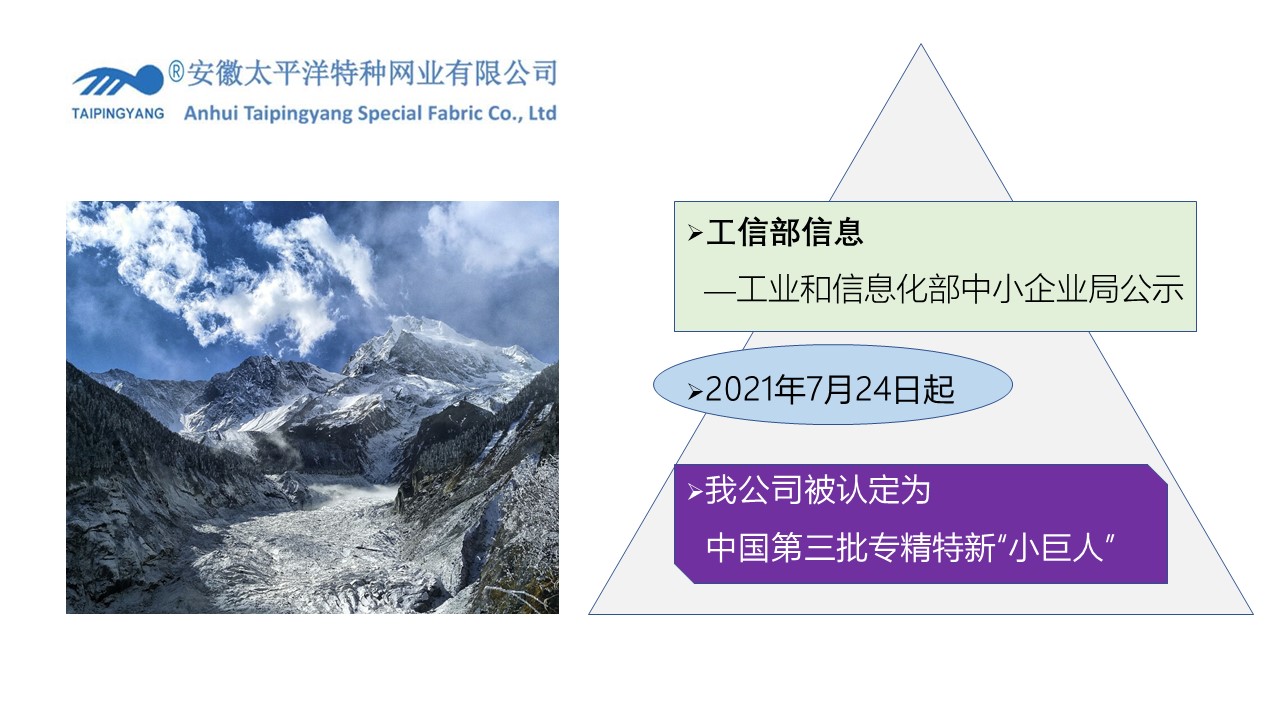 TAIPINGYANG ®安徽太平洋特种网业有限公司
Anhui Taipingyang Special Fabric Co., Ltd

➢工信部信息
—工业和信息化部中小企业局公示

➢2021年7月24日起

➢我公司被认定为
中国第三批专精特新“小巨人”